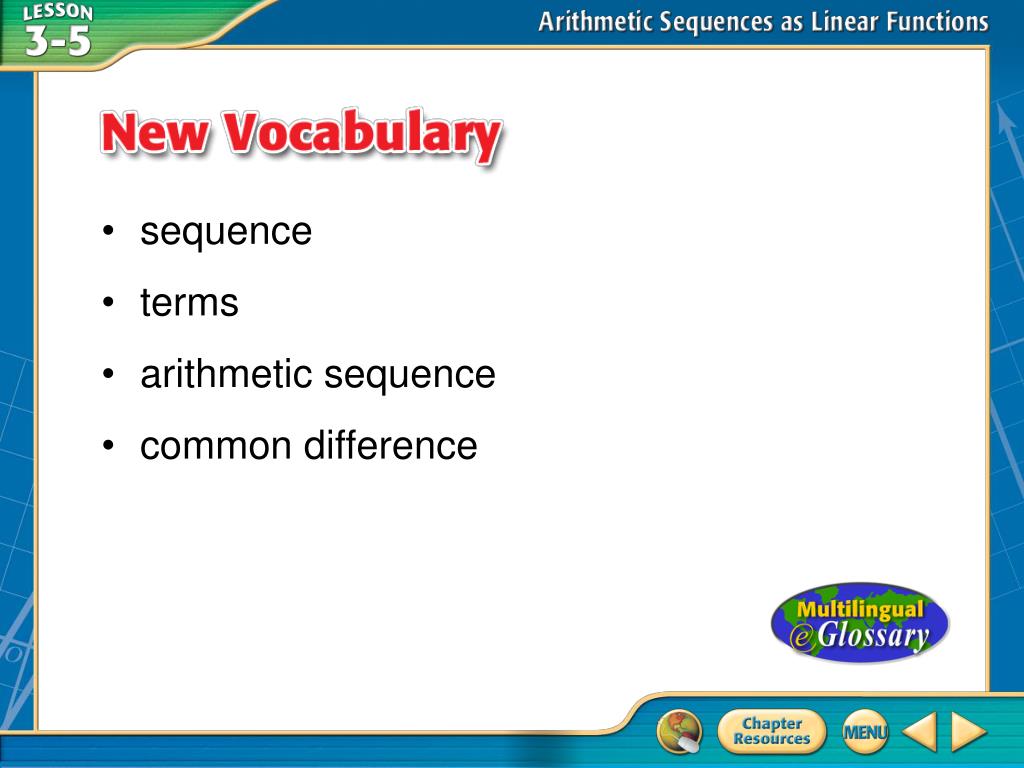 LESSON 3-5

Arithmetic Sequences as Linear Functions

New Vocabulary

• sequence

• terms

• arithmetic sequence

• common difference

Multilingual eGlossary

Chapter Resources

MENU